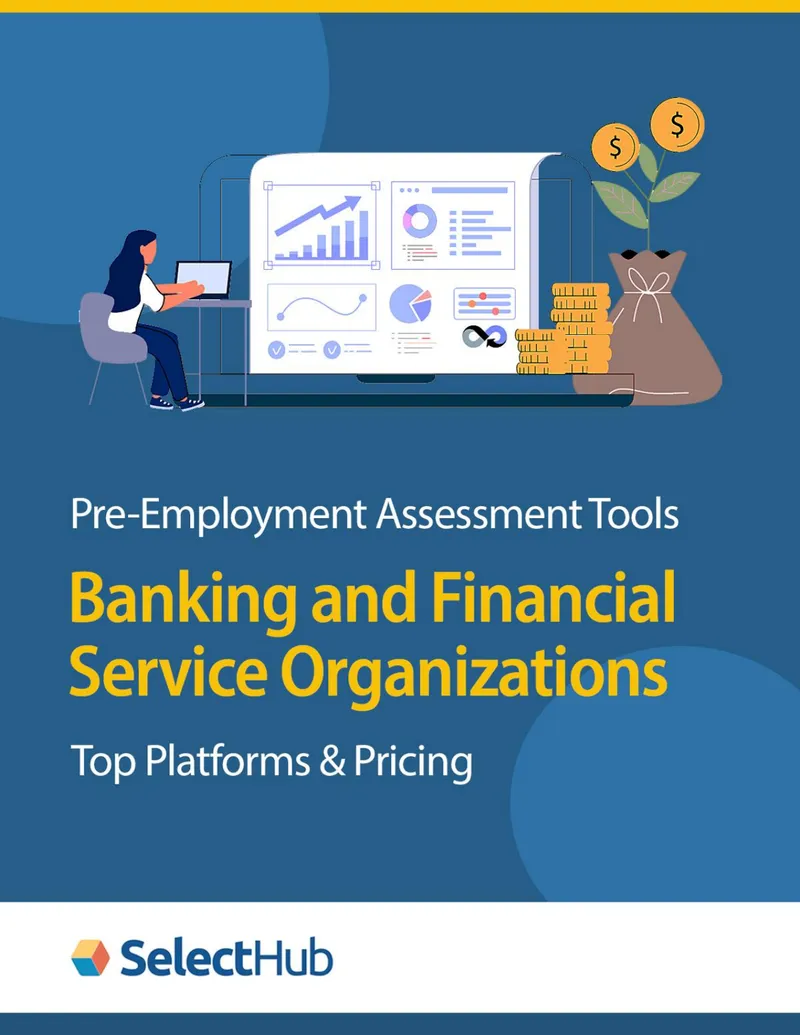 $
$

Pre-Employment Assessment Tools

Banking and Financial Service Organizations

Top Platforms & Pricing

SelectHub